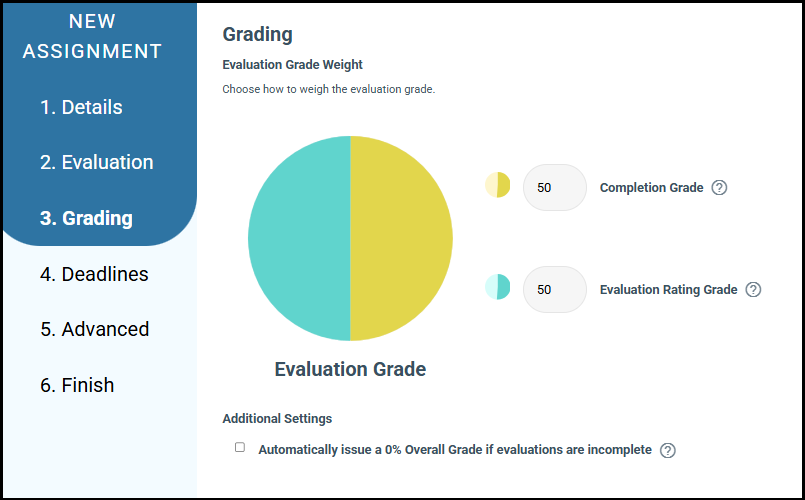 NEW ASSIGNMENT

1. Details

2. Evaluation

3. Grading

4. Deadlines

5. Advanced

6. Finish

Grading

Evaluation Grade Weight

Choose how to weigh the evaluation grade.

50 Completion Grade ?

50 Evaluation Rating Grade ?

Evaluation Grade

Additional Settings

Automatically issue a 0% Overall Grade if evaluations are incomplete ?